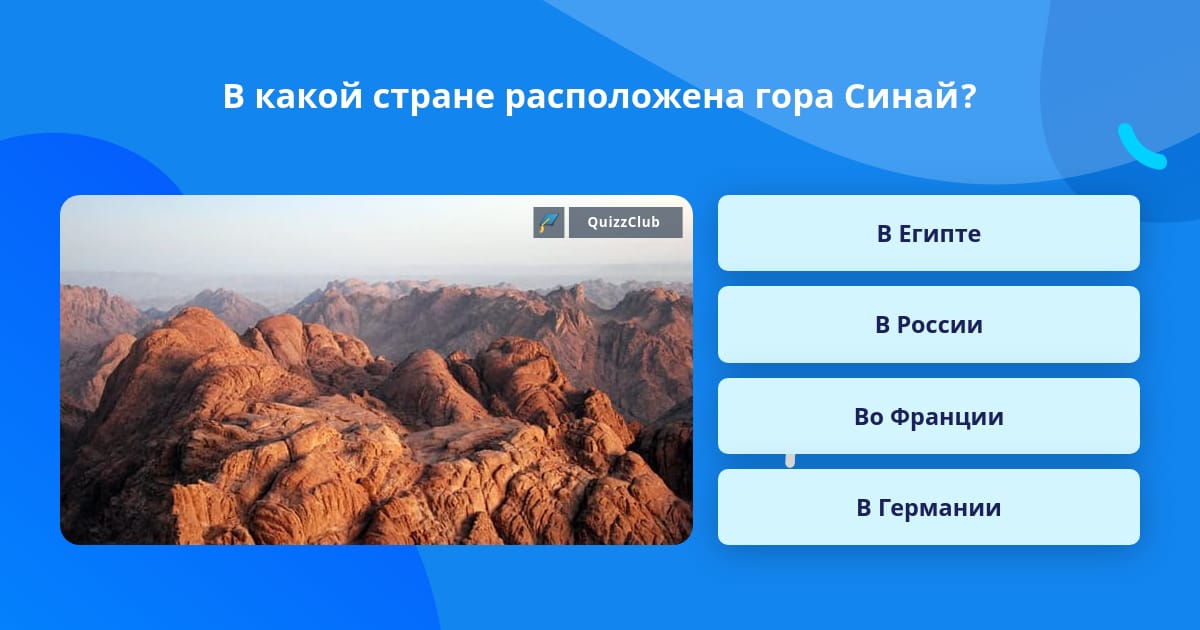 В какой стране расположена гора Синай?

QuizzClub

В Египте

В России

Во Франции

В Германии